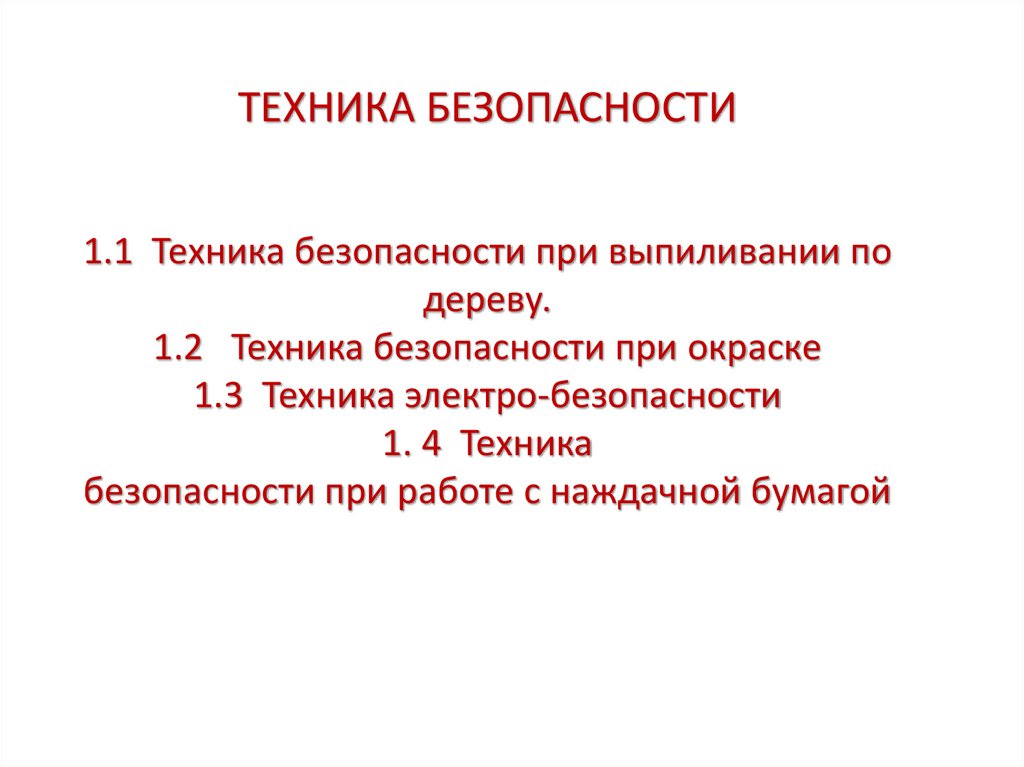 ТЕХНИКА БЕЗОПАСНОСТИ

1.1 Техника безопасности при выпиливании по дереву.
1.2 Техника безопасности при окраске
1.3 Техника электро-безопасности
1. 4 Техника безопасности при работе с наждачной бумагой